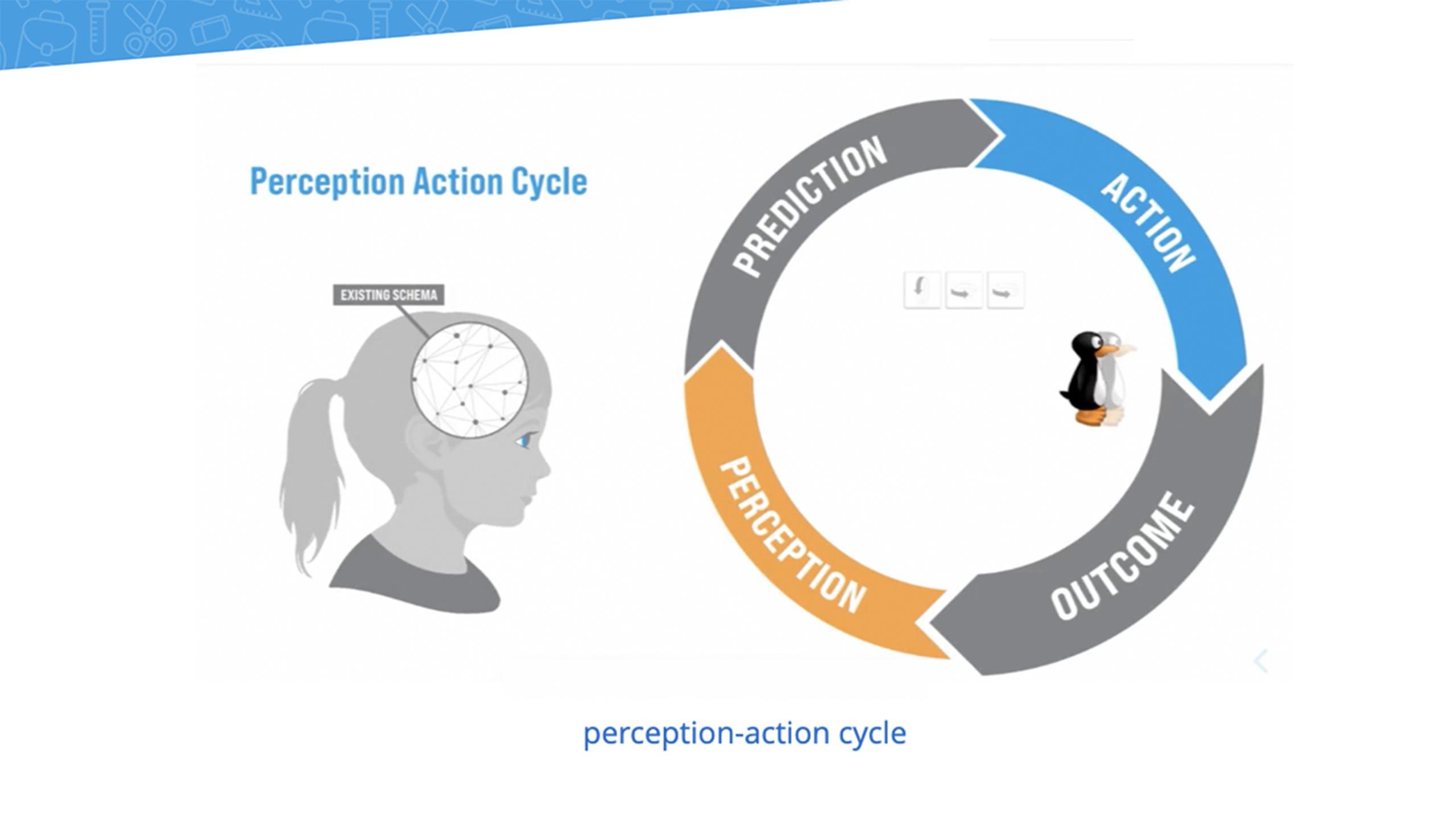 Perception Action Cycle

EXISTING SCHEMA

PREDICTION

ACTION

OUTCOME

PERCEPTION

perception-action cycle